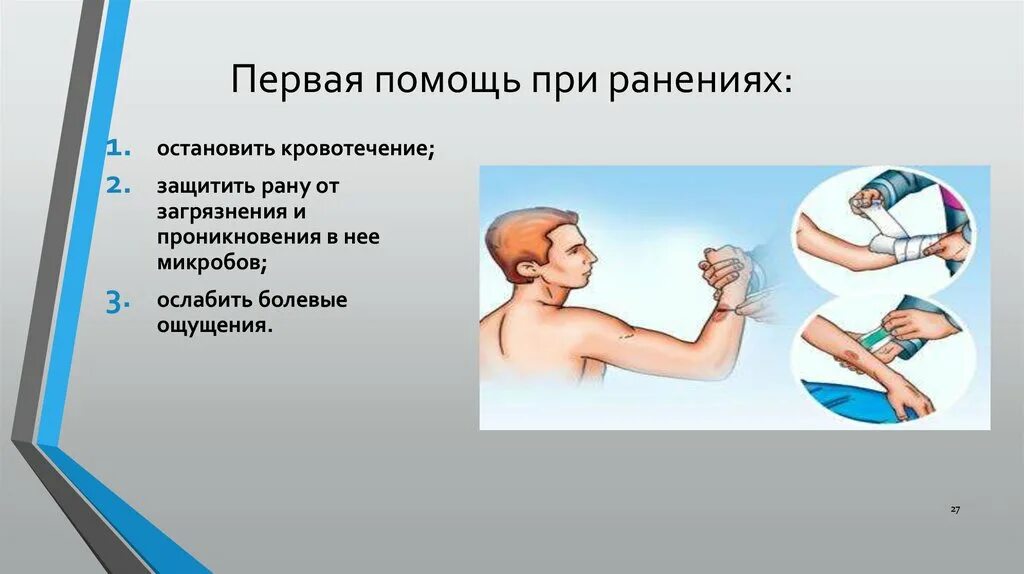 Первая помощь при ранениях:

1. остановить кровотечение;
2. защитить рану от загрязнения и проникновения в нее микробов;
3. ослабить болевые ощущения.

27